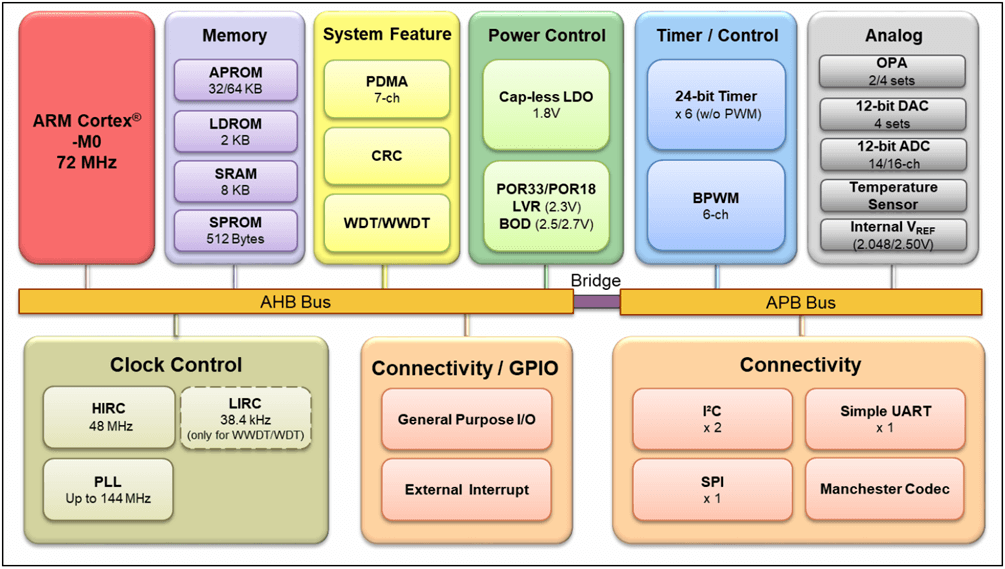 ARM Cortex® -M0 72 MHz

Memory

APROM
32/64 KB

LDROM
2 KB

SRAM
8 KB

SPROM
512 Bytes

System Feature

PDMA
7-ch

CRC

WDT/WWDT

Power Control

Cap-less LDO
1.8V

POR33/POR18
LVR (2.3V)
BOD (2.5/2.7V)

Timer / Control

24-bit Timer
x 6 (w/o PWM)

BPWM
6-ch

Analog

OPA
2/4 sets

12-bit DAC
4 sets

12-bit ADC
14/16-ch

Temperature Sensor

Internal $V_{REF}$
(2.048/2.50V)

AHB Bus

Bridge

APB Bus

Clock Control

HIRC
48 MHz

LIRC
38.4 kHz
(only for WWDT/WDT)

PLL
Up to 144 MHz

Connectivity / GPIO

General Purpose I/O

External Interrupt

Connectivity

I²C
x 2

Simple UART
x 1

SPI
x 1

Manchester Codec